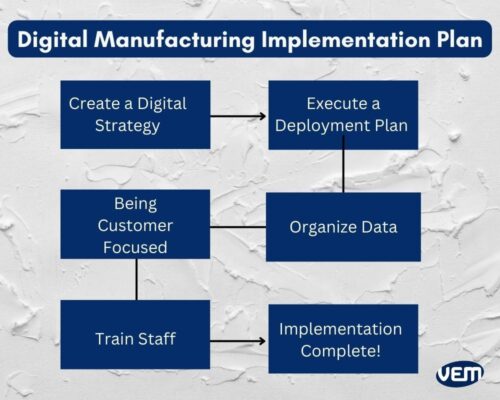 Digital Manufacturing Implementation Plan

Create a Digital Strategy

Execute a Deployment Plan

Organize Data

Being Customer Focused

Train Staff

Implementation Complete!

VEM